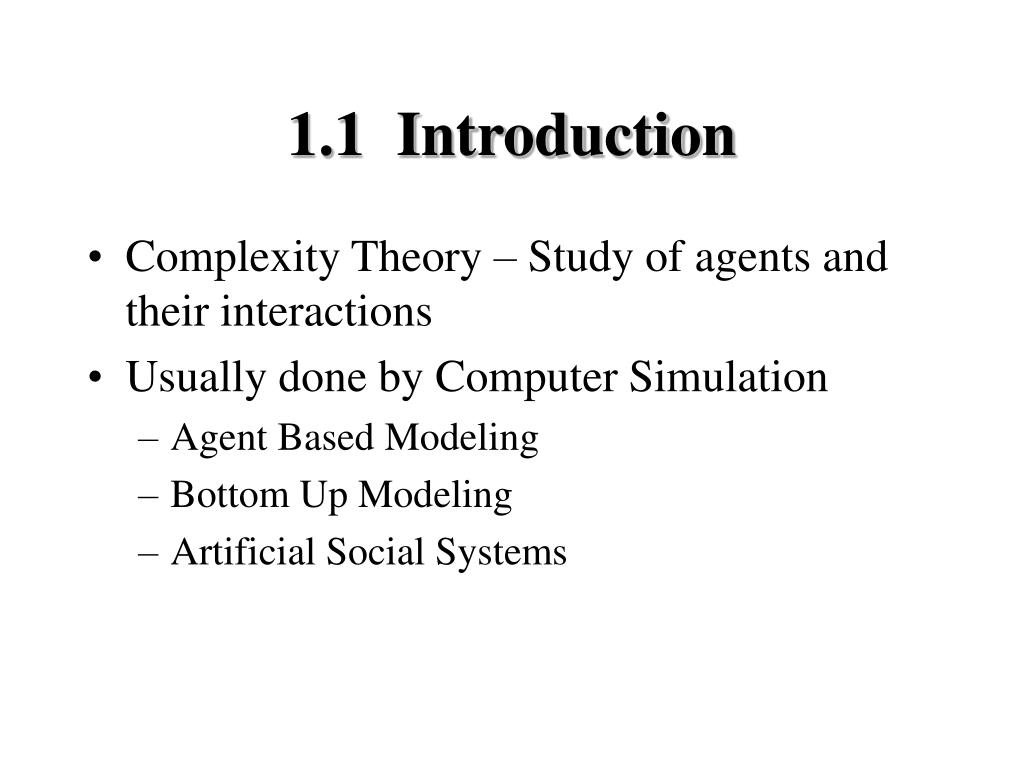 1.1 Introduction

• Complexity Theory – Study of agents and their interactions
• Usually done by Computer Simulation
– Agent Based Modeling
– Bottom Up Modeling
– Artificial Social Systems